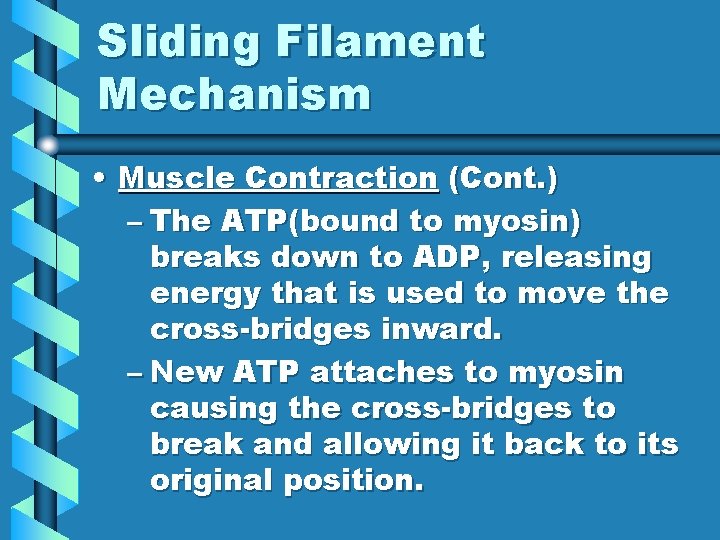 Sliding Filament Mechanism

• Muscle Contraction (Cont.)

– The ATP(bound to myosin) breaks down to ADP, releasing energy that is used to move the cross-bridges inward.

– New ATP attaches to myosin causing the cross-bridges to break and allowing it back to its original position.